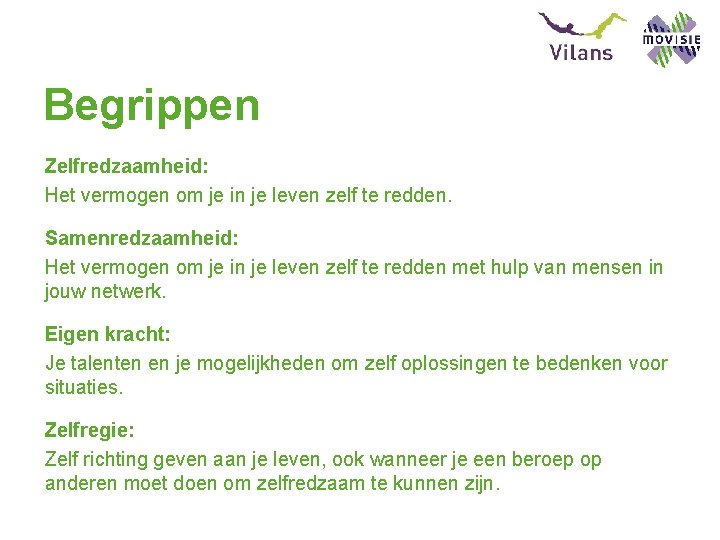 Vilans

MOVISIE

Begrippen

Zelfredzaamheid:
Het vermogen om je in je leven zelf te redden.

Samenredzaamheid:
Het vermogen om je in je leven zelf te redden met hulp van mensen in jouw netwerk.

Eigen kracht:
Je talenten en je mogelijkheden om zelf oplossingen te bedenken voor situaties.

Zelfregie:
Zelf richting geven aan je leven, ook wanneer je een beroep op anderen moet doen om zelfredzaam te kunnen zijn.